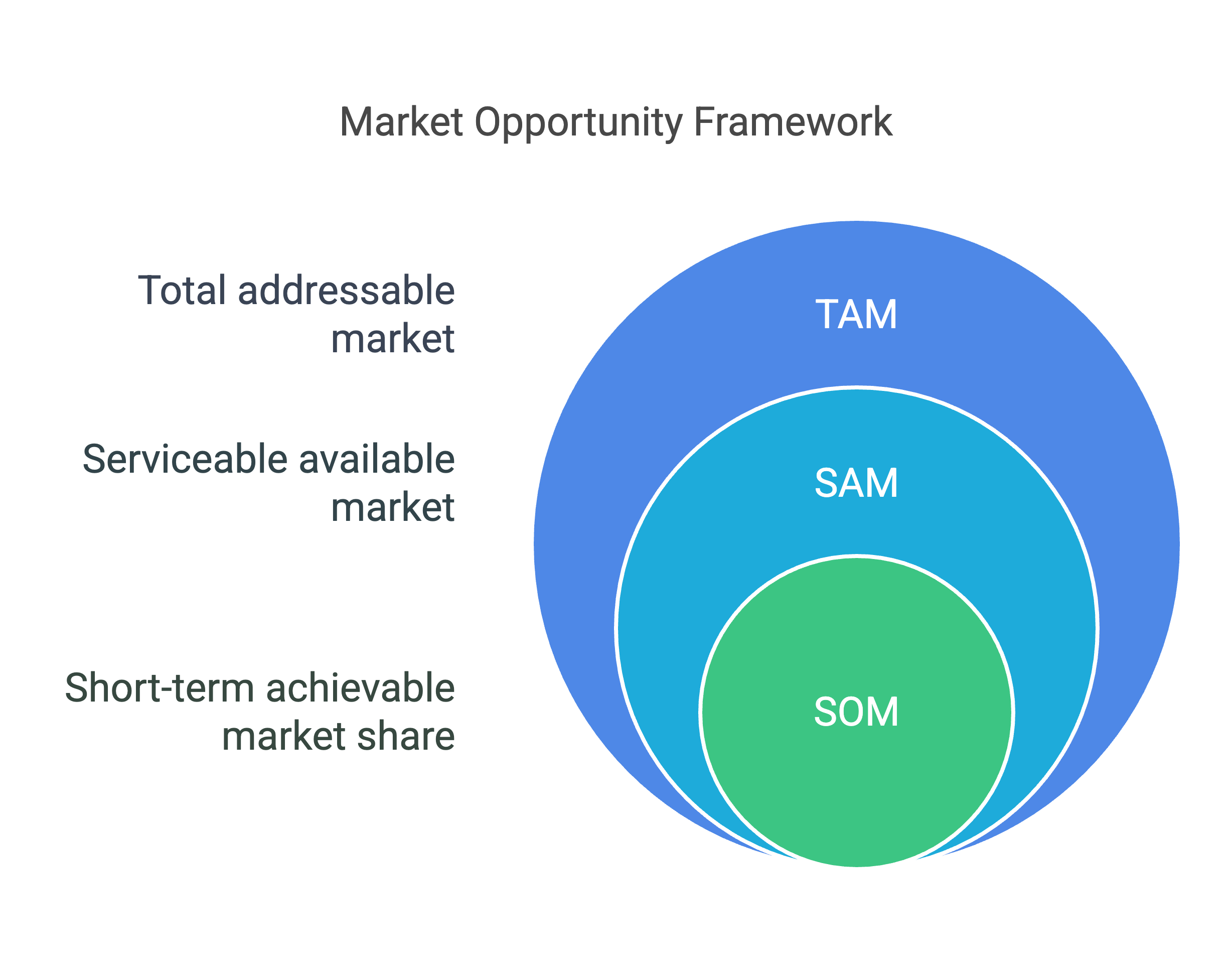 Market Opportunity Framework

Total addressable market

TAM

Serviceable available market

SAM

Short-term achievable market share

SOM